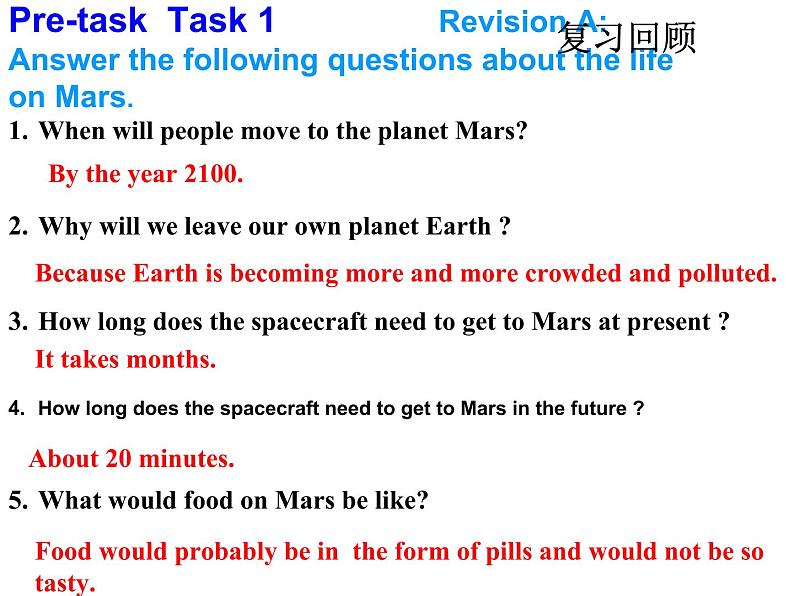 Pre-task Task 1 Revision A: 复习回顾

Answer the following questions about the life on Mars.

1. When will people move to the planet Mars?

By the year 2100.

2. Why will we leave our own planet Earth ?

Because Earth is becoming more and more crowded and polluted.

3. How long does the spacecraft need to get to Mars at present ?

It takes months.

4. How long does the spacecraft need to get to Mars in the future ?

About 20 minutes.

5. What would food on Mars be like?

Food would probably be in the form of pills and would not be so tasty.